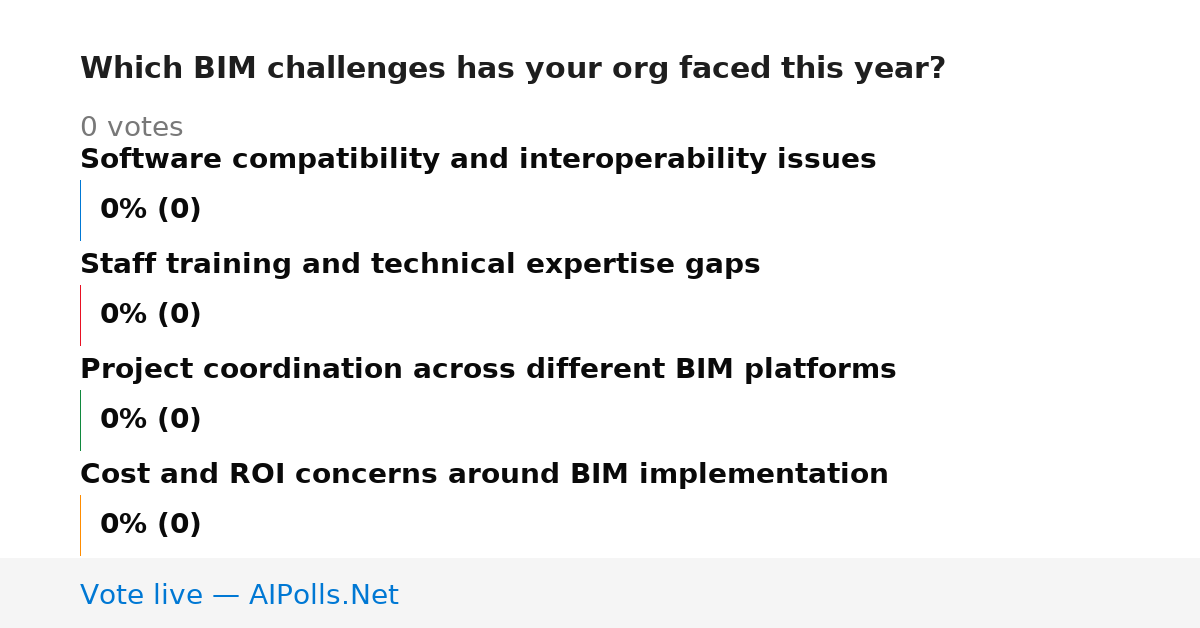 Which BIM challenges has your org faced this year?

0 votes

Software compatibility and interoperability issues

0% (0)

Staff training and technical expertise gaps

0% (0)

Project coordination across different BIM platforms

0% (0)

Cost and ROI concerns around BIM implementation

0% (0)

Vote live — AIPolls.Net